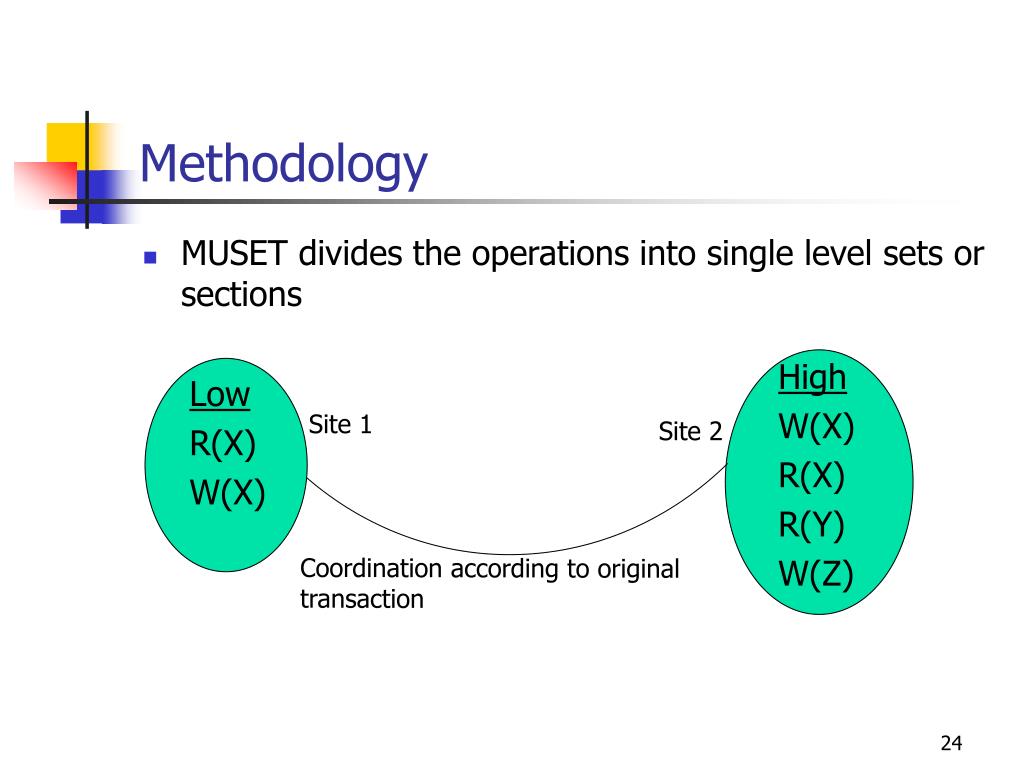 Methodology

MUSET divides the operations into single level sets or sections

Low
R(X)
W(X)

Site 1

Site 2

High
W(X)
R(X)
R(Y)
W(Z)

Coordination according to original transaction

24